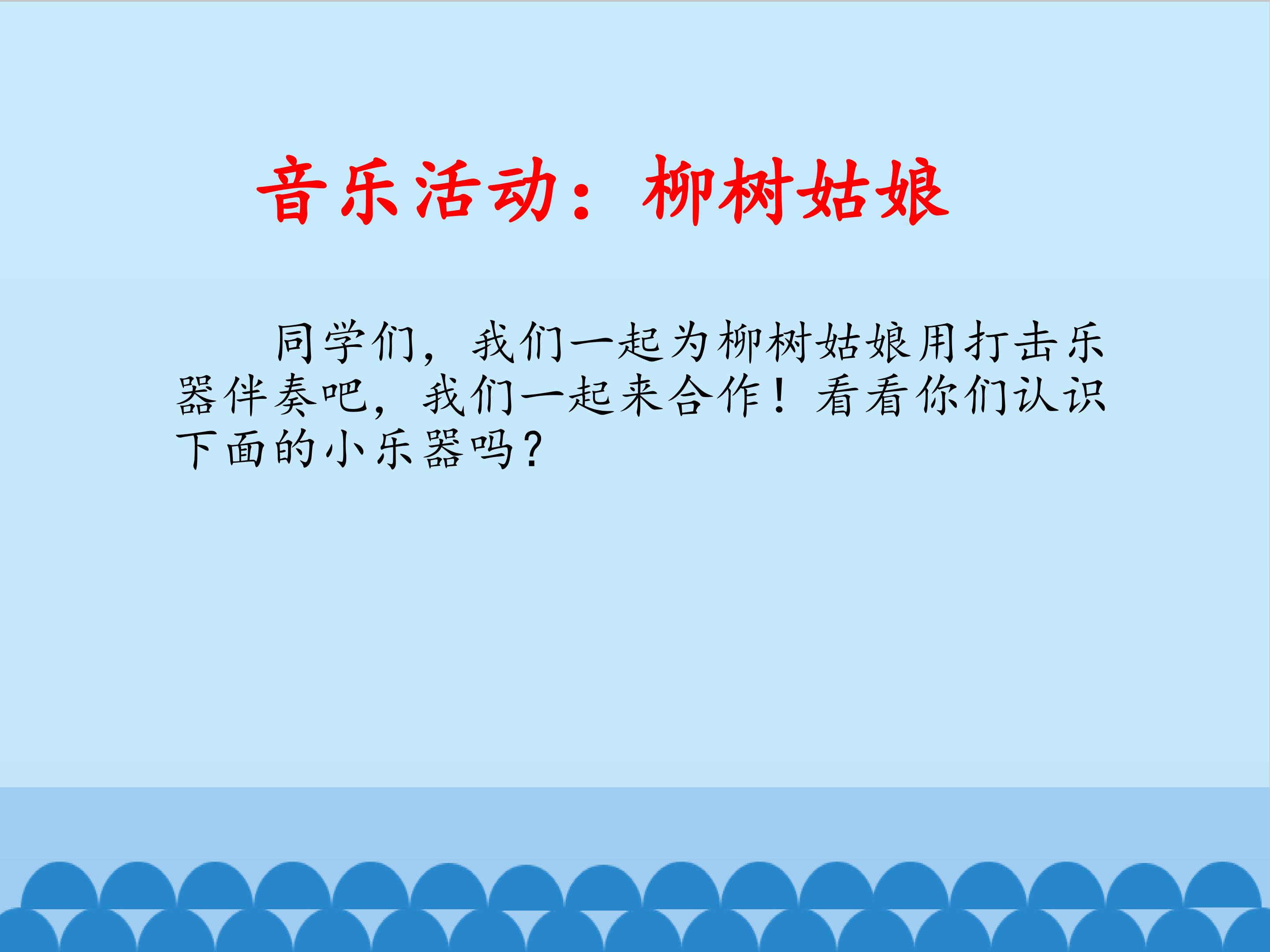 音乐活动：柳树姑娘

同学们，我们一起为柳树姑娘用打击乐器伴奏吧，我们一起来合作！看看你们认识下面的小乐器吗？